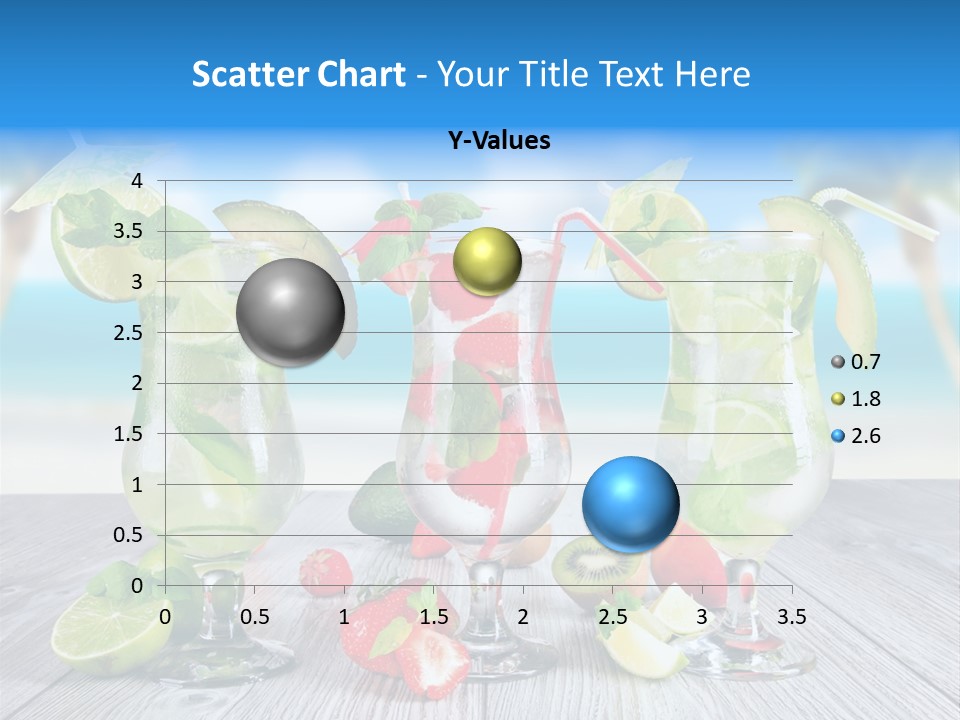 Scatter Chart - Your Title Text Here

Y-Values

4
3.5
3
2.5
2
1.5
1
0.5
0

0 0.5 1 1.5 2 2.5 3 3.5

0.7
1.8
2.6